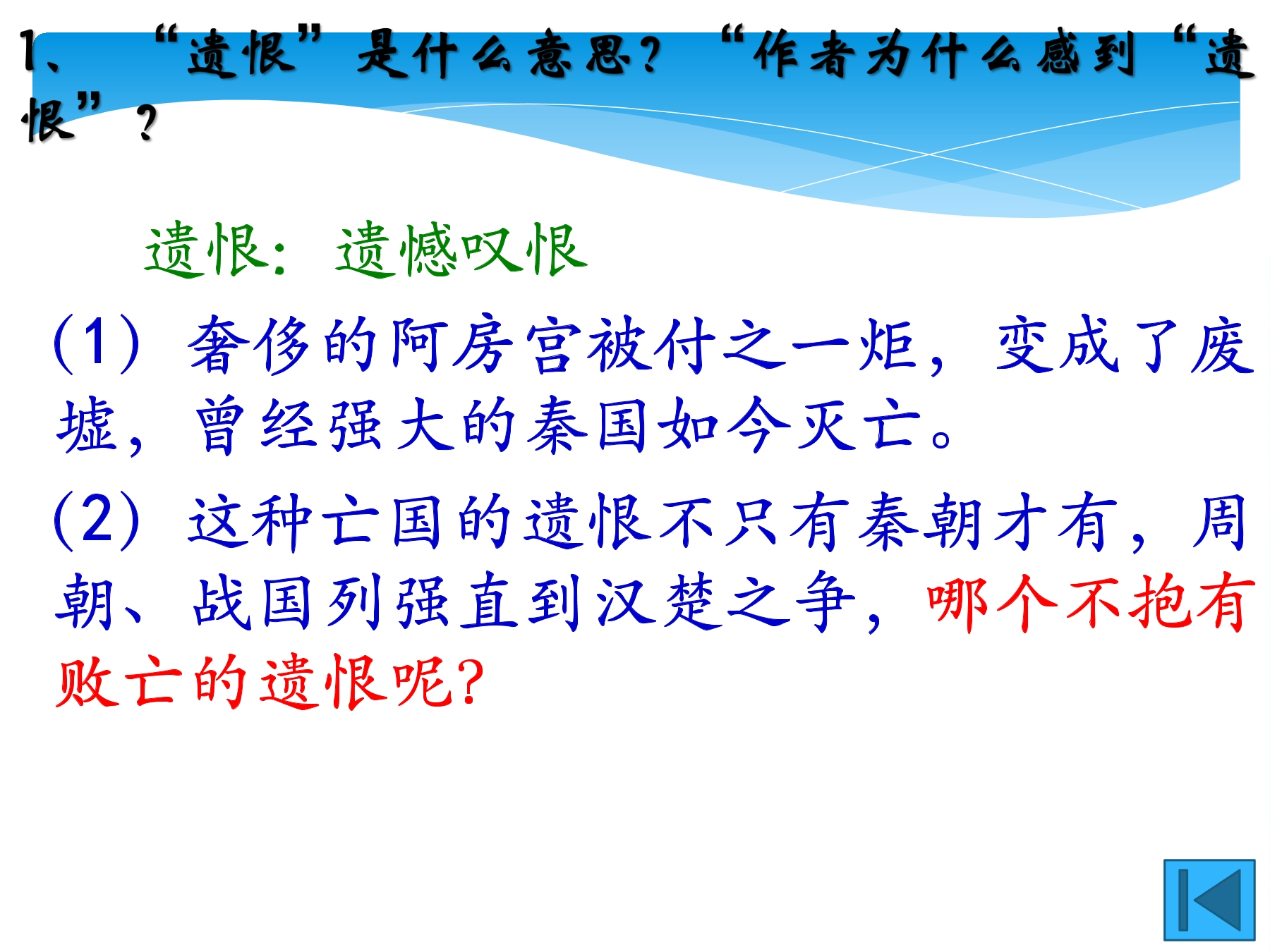 1、“遗恨”是什么意思？“作者为什么感到“遗恨”？

遗恨：遗憾叹恨

(1）奢侈的阿房宫被付之一炬，变成了废墟，曾经强大的秦国如今灭亡。

(2）这种亡国的遗恨不只有秦朝才有，周朝、战国列强直到汉楚之争，哪个不抱有败亡的遗恨呢?